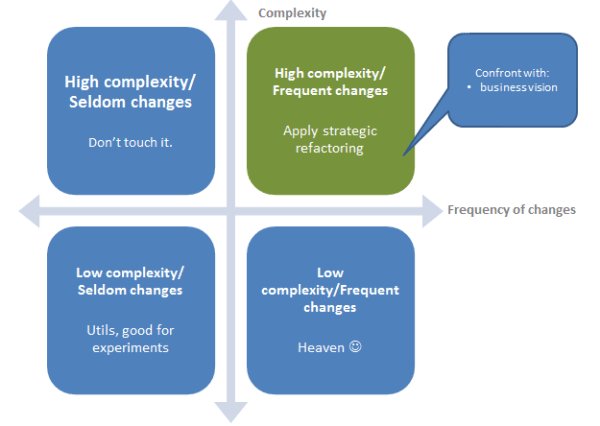 Complexity

High complexity/ Seldom changes

Don't touch it.

High complexity/ Frequent changes

Apply strategic refactoring

Confront with:
• business vision

Frequency of changes

Low complexity/ Seldom changes

Utils, good for experiments

Low complexity/Frequent changes

Heaven ☺